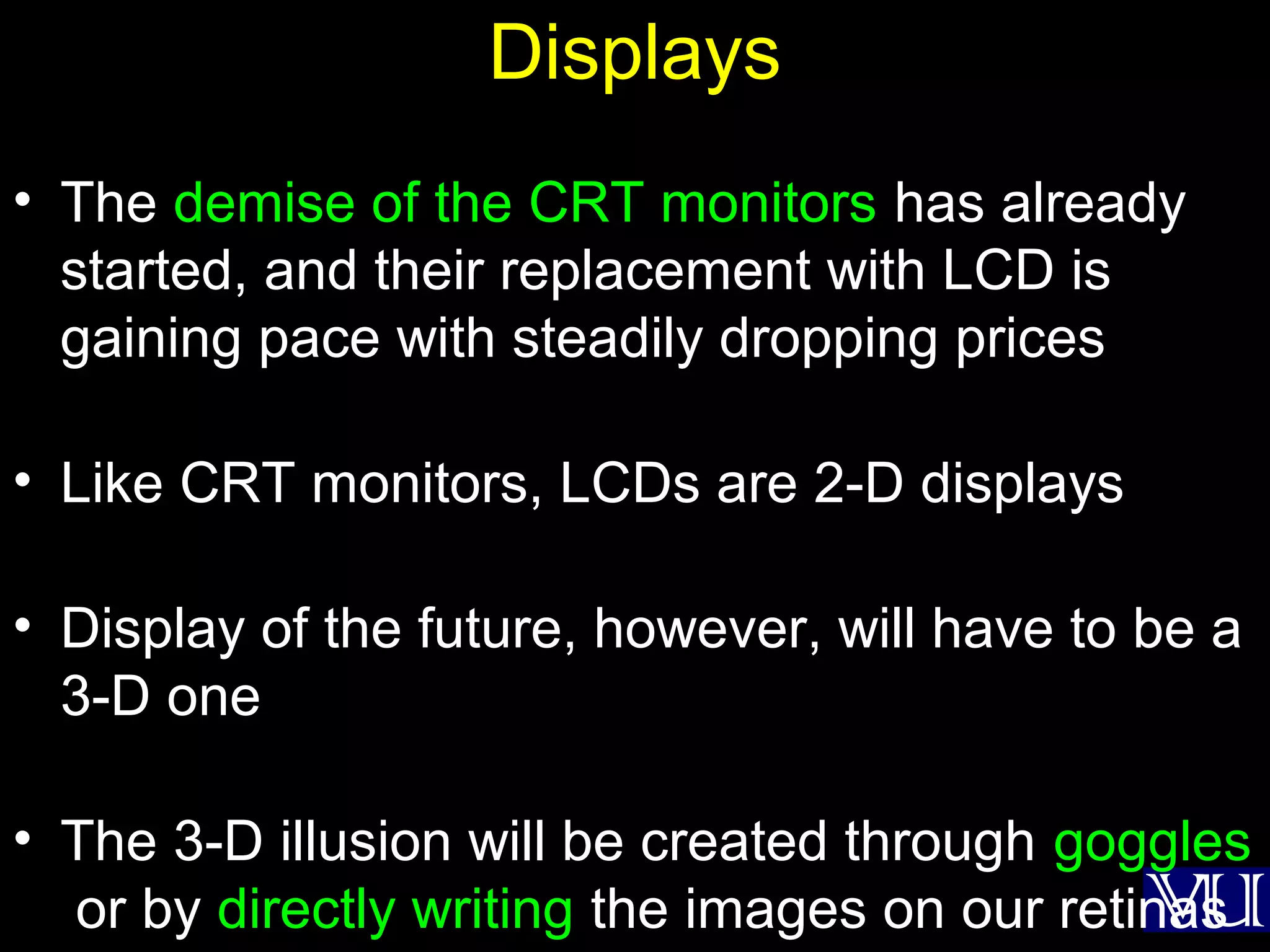 Displays

• The demise of the CRT monitors has already started, and their replacement with LCD is gaining pace with steadily dropping prices

• Like CRT monitors, LCDs are 2-D displays

• Display of the future, however, will have to be a 3-D one

• The 3-D illusion will be created through goggles or by directly writing the images on our retinas

VU